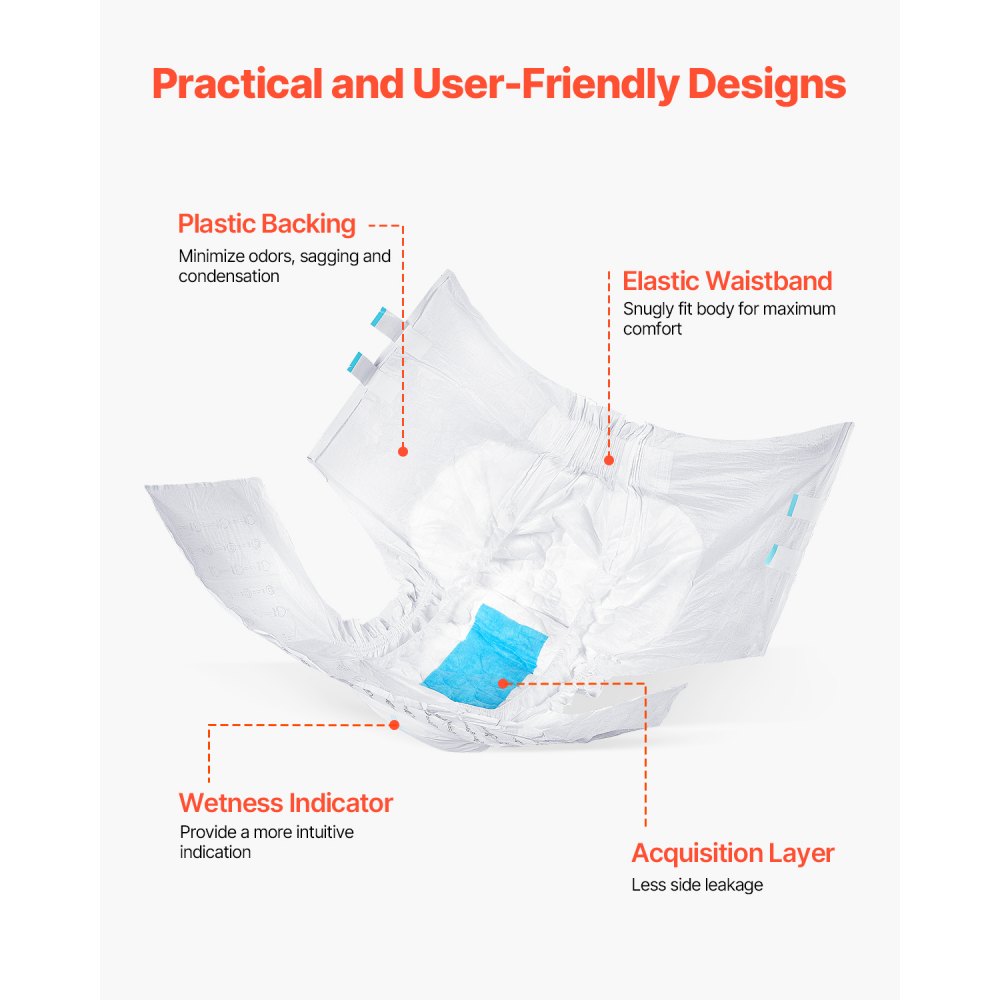 Practical and User-Friendly Designs

Plastic Backing
Minimize odors, sagging and condensation

Elastic Waistband
Snugly fit body for maximum comfort

Wetness Indicator
Provide a more intuitive indication

Acquisition Layer
Less side leakage